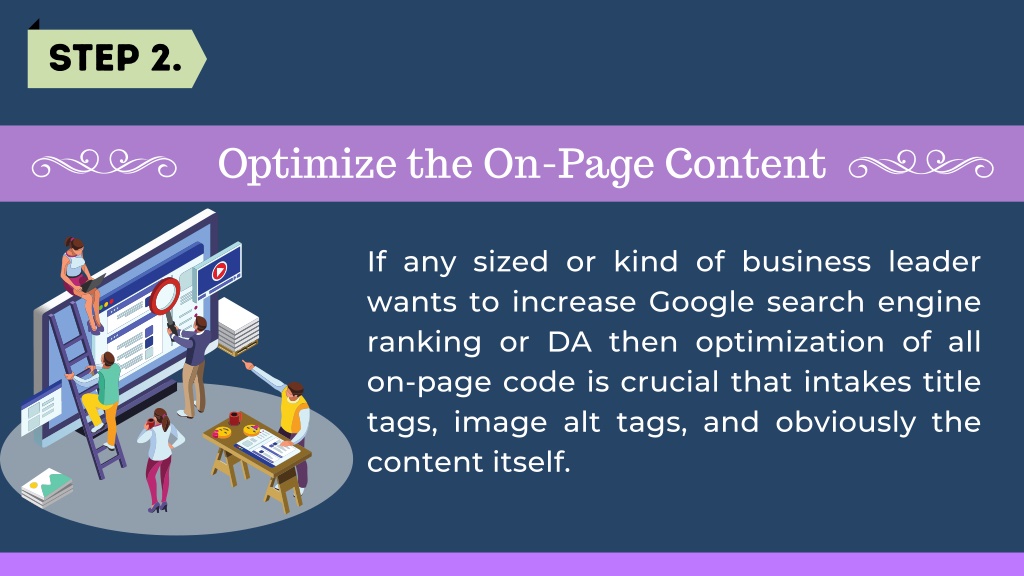 STEP 2.

Optimize the On-Page Content

If any sized or kind of business leader wants to increase Google search engine ranking or DA then optimization of all on-page code is crucial that intakes title tags, image alt tags, and obviously the content itself.